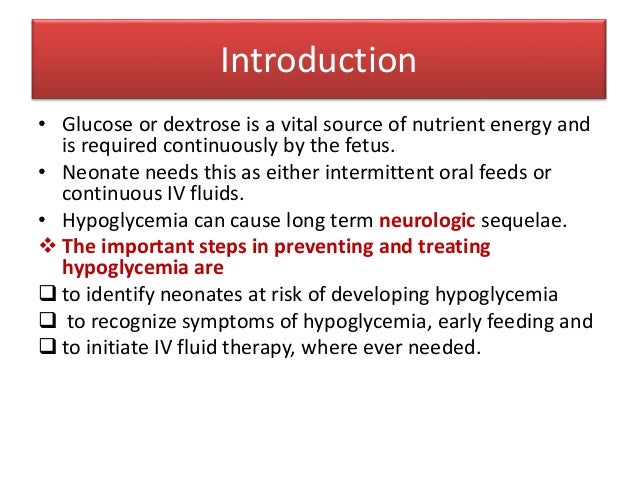 Introduction

• Glucose or dextrose is a vital source of nutrient energy and is required continuously by the fetus.
• Neonate needs this as either intermittent oral feeds or continuous IV fluids.
• Hypoglycemia can cause long term neurologic sequelae.
❖ The important steps in preventing and treating hypoglycemia are
❑ to identify neonates at risk of developing hypoglycemia
❑ to recognize symptoms of hypoglycemia, early feeding and
❑ to initiate IV fluid therapy, where ever needed.